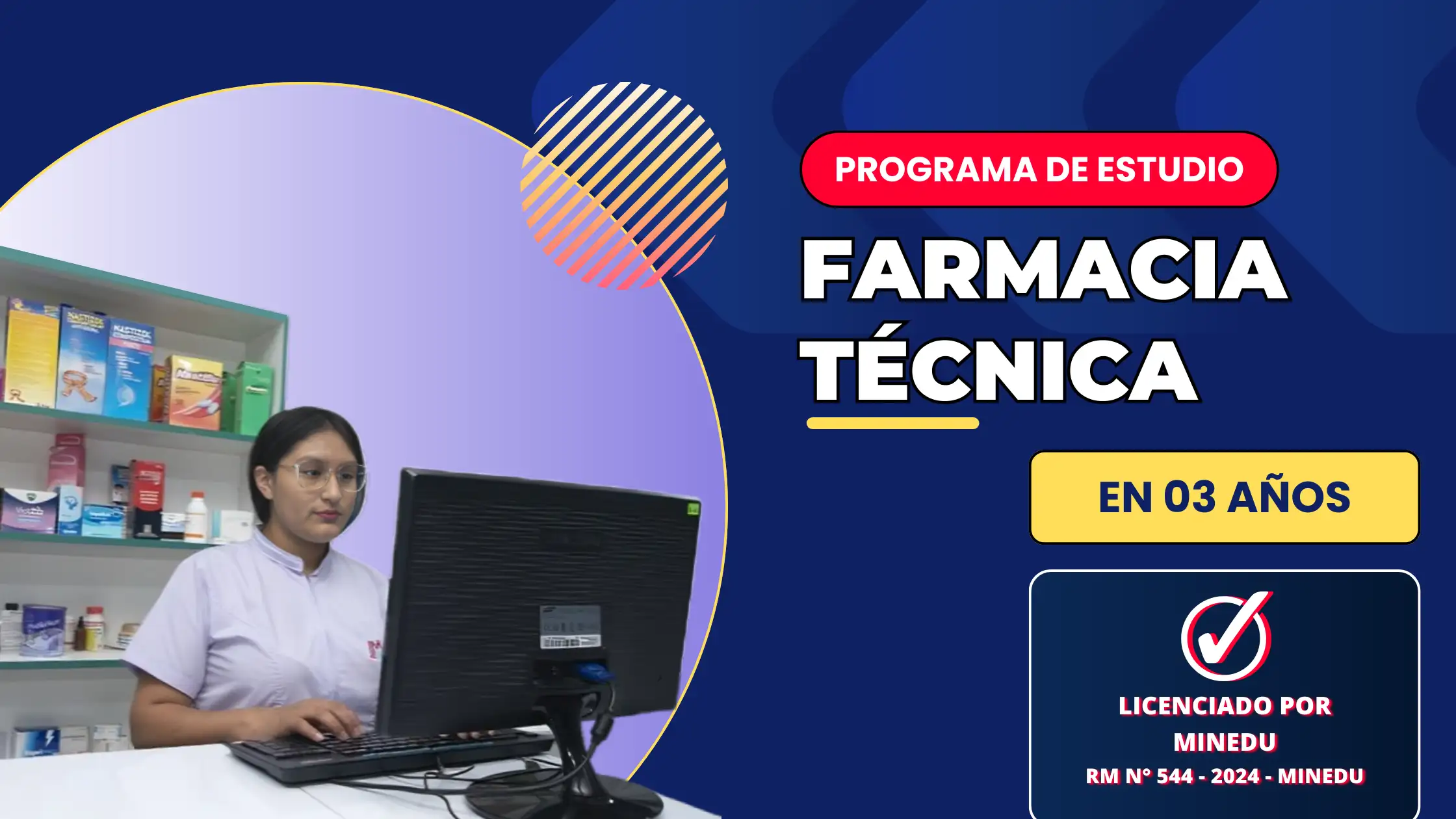 PROGRAMA DE ESTUDIO

FARMACIA TÉCNICA

EN 03 AÑOS

LICENCIADO POR MINEDU
RM N° 544 - 2024 - MINEDU